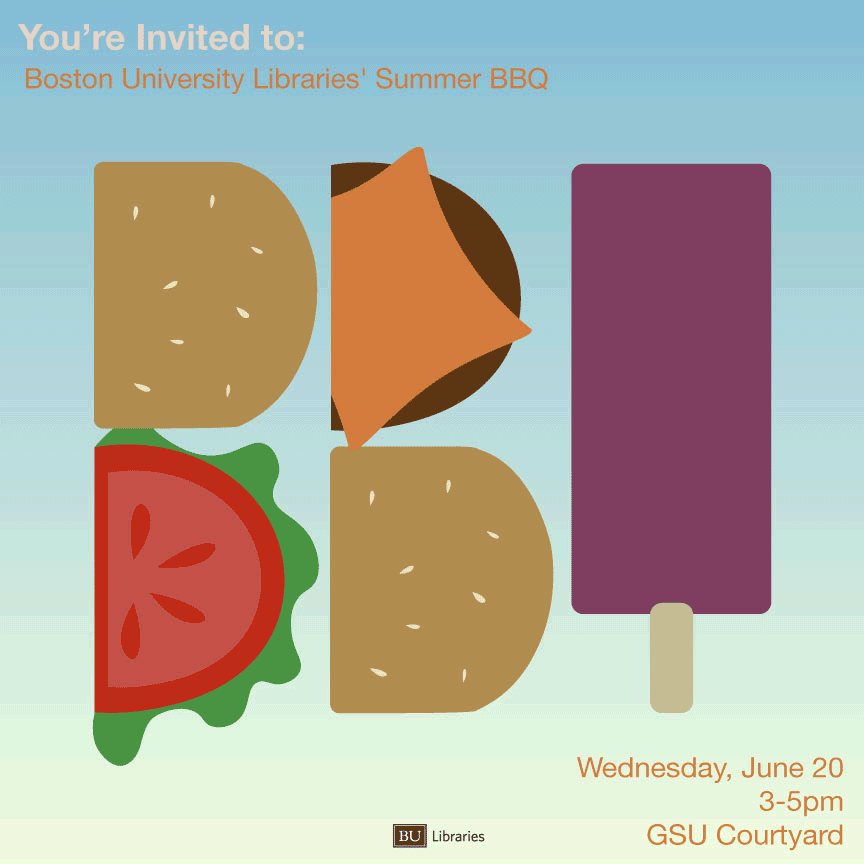 You're Invited to:
Boston University Libraries' Summer BBQ

Wednesday, June 20
3-5pm
GSU Courtyard

BU Libraries